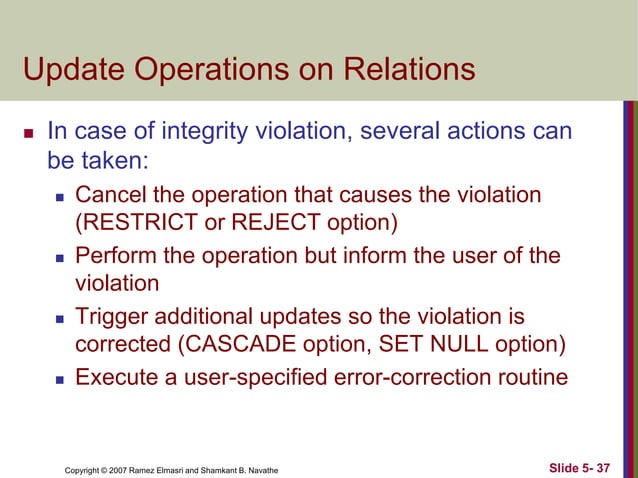 Update Operations on Relations

- In case of integrity violation, several actions can be taken:
  - Cancel the operation that causes the violation (RESTRICT or REJECT option)
  - Perform the operation but inform the user of the violation
  - Trigger additional updates so the violation is corrected (CASCADE option, SET NULL option)
  - Execute a user-specified error-correction routine

Copyright © 2007 Ramez Elmasri and Shamkant B. Navathe

Slide 5- 37